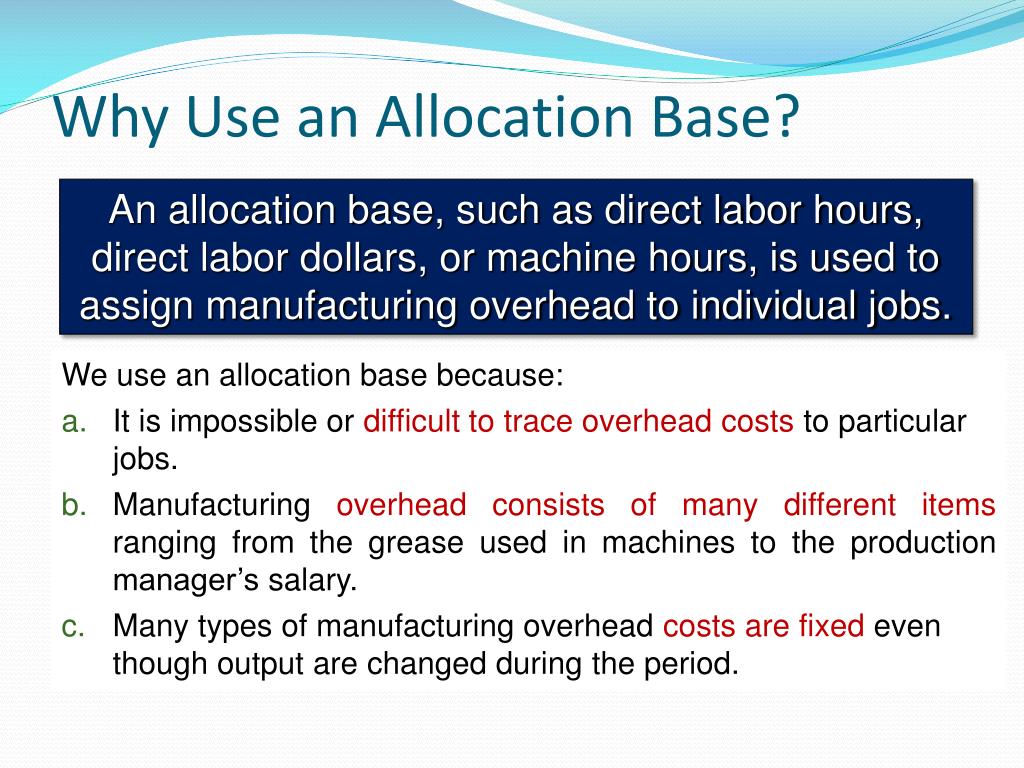 Why Use an Allocation Base?

An allocation base, such as direct labor hours, direct labor dollars, or machine hours, is used to assign manufacturing overhead to individual jobs.

We use an allocation base because:

a. It is impossible or difficult to trace overhead costs to particular jobs.

b. Manufacturing overhead consists of many different items ranging from the grease used in machines to the production manager's salary.

c. Many types of manufacturing overhead costs are fixed even though output are changed during the period.